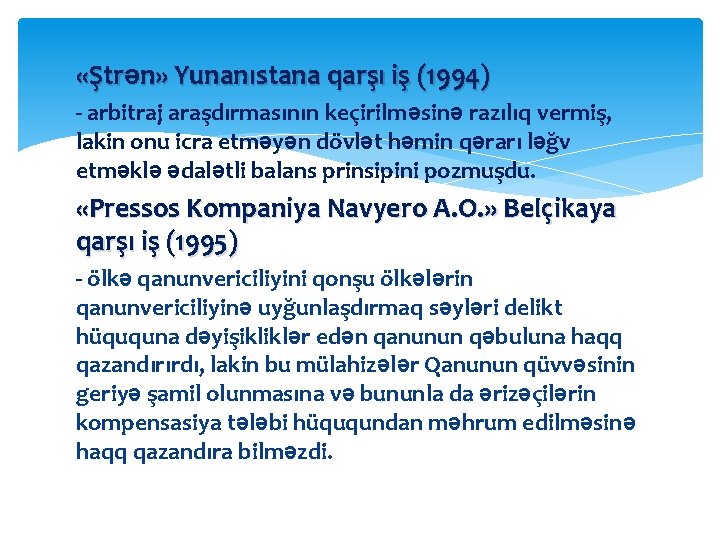 «Ştrən» Yunanıstana qarşı iş (1994)

- arbitraj araşdırmasının keçirilməsinə razılıq vermiş, lakin onu icra etməyən dövlət həmin qərarı ləğv etməklə ədalətli balans prinsipini pozmuşdu.

«Pressos Kompaniya Navyero A.O.» Belçikaya qarşı iş (1995)

- ölkə qanunvericiliyini qonşu ölkələrin qanunvericiliyinə uyğunlaşdırmaq səyləri delikt hüququna dəyişikliklər edən qanunun qəbuluna haqq qazandırırdı, lakin bu mülahizələr Qanunun qüvvəsinin geriyə şamil olunmasına və bununla da ərizəçilərin kompensasiya tələbi hüququndan məhrum edilməsinə haqq qazandıra bilməzdi.